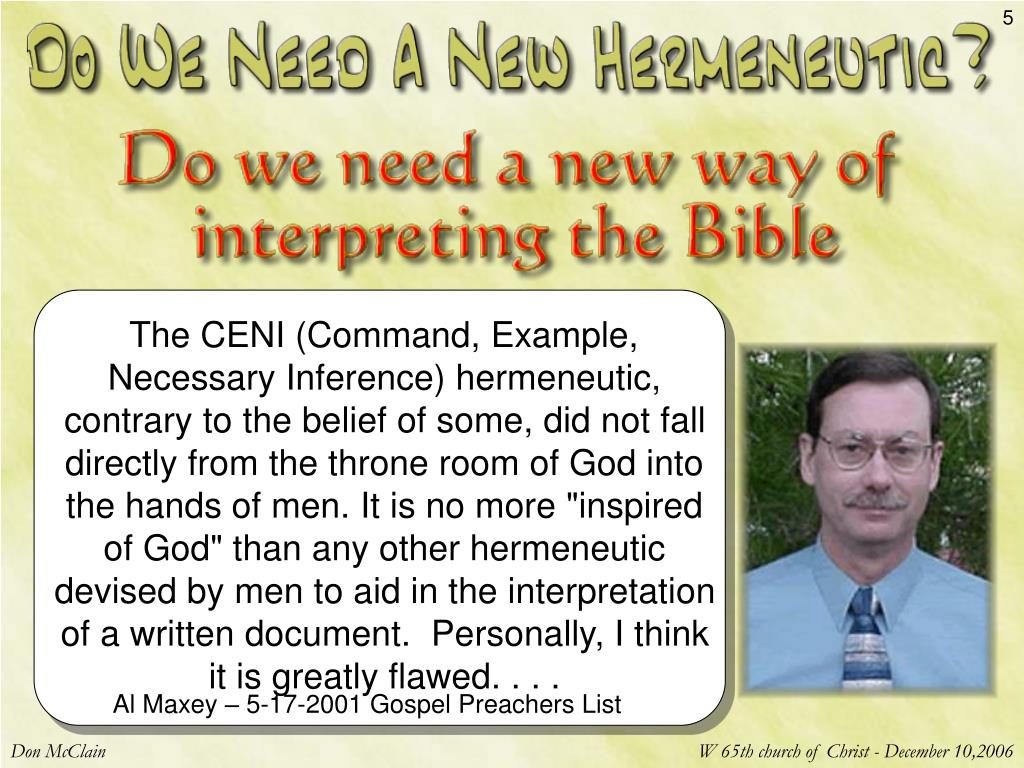 5

Do We Need A New Hermeneutic?

Do we need a new way of interpreting the Bible

The CENI (Command, Example, Necessary Inference) hermeneutic, contrary to the belief of some, did not fall directly from the throne room of God into the hands of men. It is no more "inspired of God" than any other hermeneutic devised by men to aid in the interpretation of a written document. Personally, I think it is greatly flawed. . . .

Al Maxey – 5-17-2001 Gospel Preachers List

Don McClain

W 65th church of Christ - December 10,2006